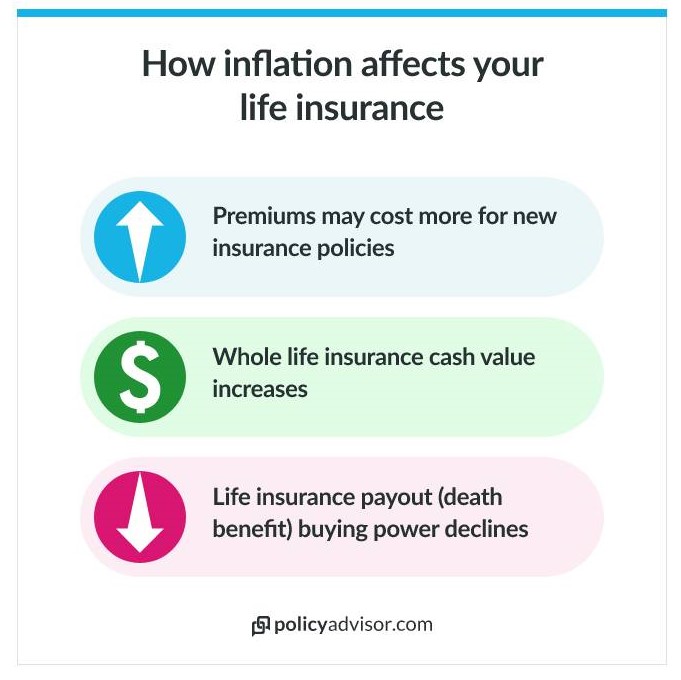 How inflation affects your life insurance

Premiums may cost more for new insurance policies

$

Whole life insurance cash value increases

Life insurance payout (death benefit) buying power declines

policyadvisor.com